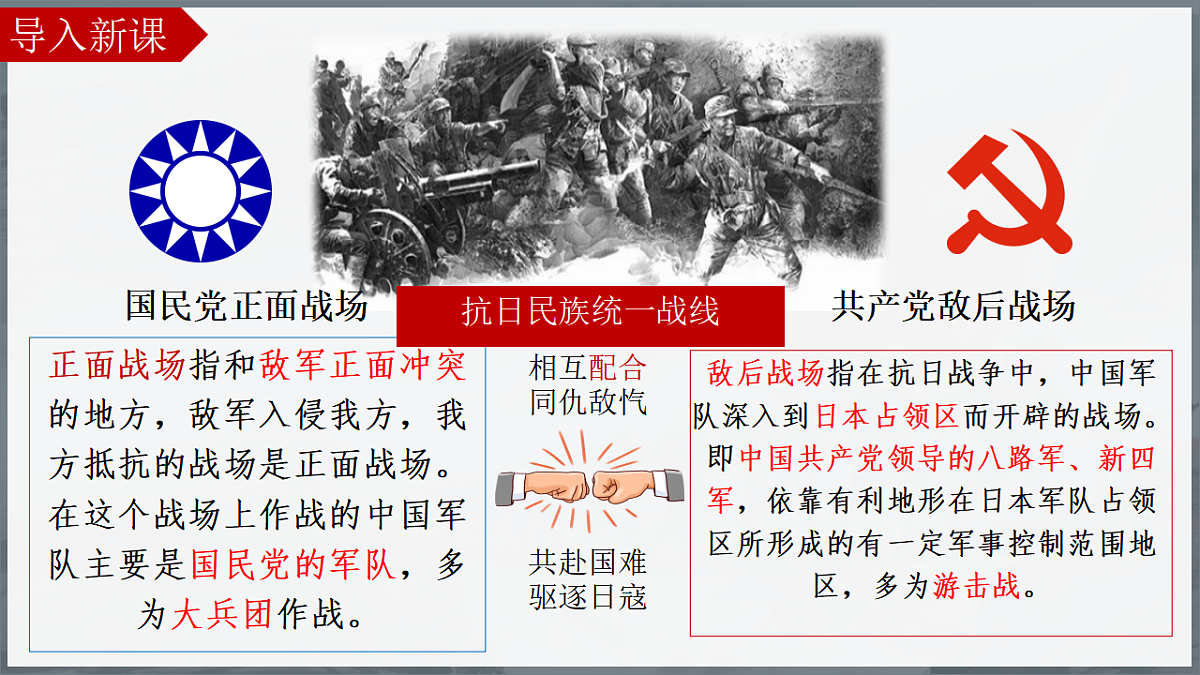 导入新课

国民党正面战场

抗日民族统一战线

共产党敌后战场

正面战场指和敌军正面冲突的地方，敌军入侵我方，我方抵抗的战场是正面战场。在这个战场上作战的中国军队主要是国民党的军队，多为大兵团作战。

相互配合
同仇敌忾

共赴国难
驱逐日寇

敌后战场指在抗日战争中，中国军队深入到日本占领区而开辟的战场。即中国共产党领导的八路军、新四军，依靠有利地形在日本军队占领区所形成的有一定军事控制范围地区，多为游击战。